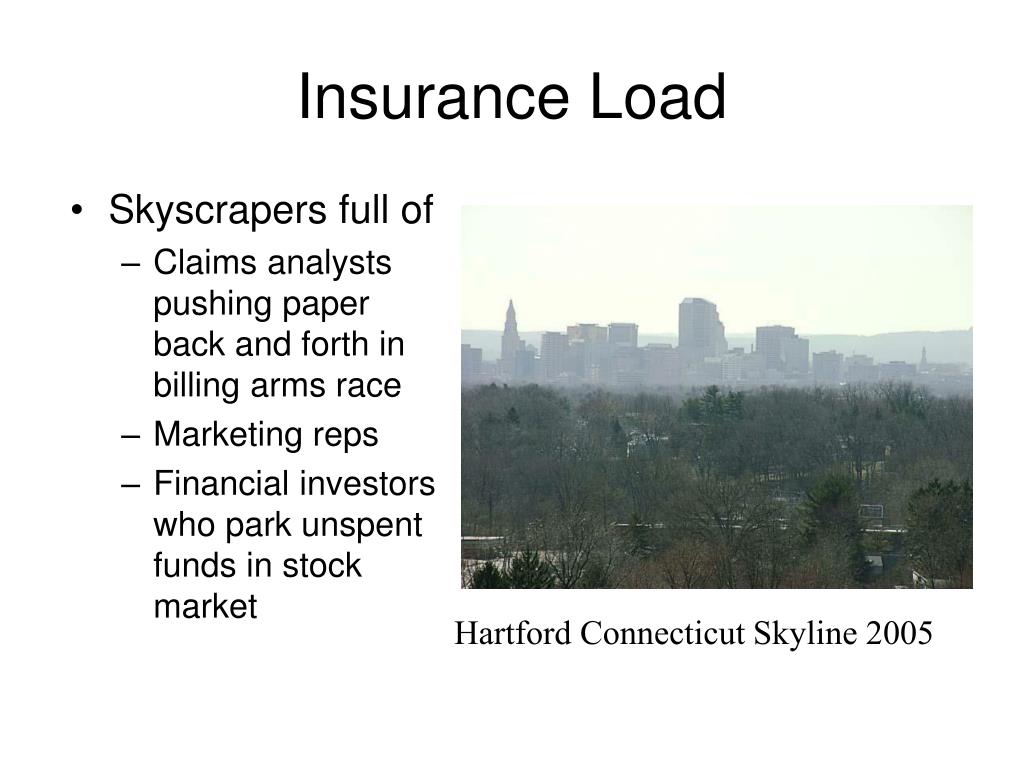 Insurance Load

• Skyscrapers full of
 – Claims analysts pushing paper back and forth in billing arms race
 – Marketing reps
 – Financial investors who park unspent funds in stock market

Hartford Connecticut Skyline 2005